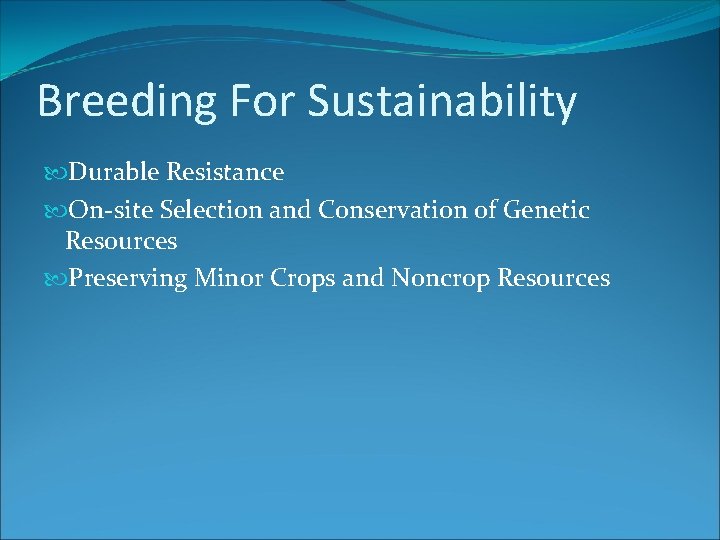 Breeding For Sustainability

Durable Resistance

On-site Selection and Conservation of Genetic Resources

Preserving Minor Crops and Noncrop Resources